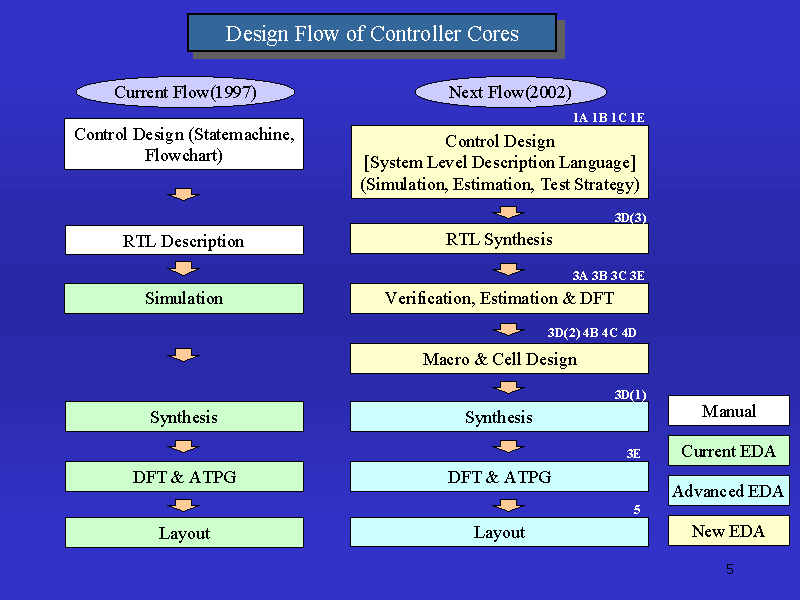 Design Flow of Controller Cores

Current Flow(1997)

Control Design (Statemachine, Flowchart)

RTL Description

Simulation

Synthesis

DFT & ATPG

Layout

Next Flow(2002)

1A 1B 1C 1E

Control Design
[System Level Description Language]
(Simulation, Estimation, Test Strategy)

3D(3)

RTL Synthesis

3A 3B 3C 3E

Verification, Estimation & DFT

3D(2) 4B 4C 4D

Macro & Cell Design

3D(1)

Synthesis

3E

DFT & ATPG

5

Layout

Manual

Current EDA

Advanced EDA

New EDA

5